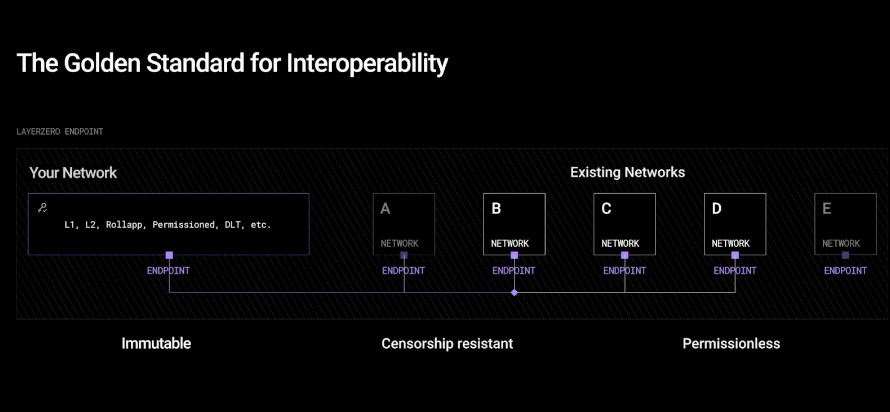 The Golden Standard for Interoperability

LAYERZERO ENDPOINT

Your Network

L1, L2, Rollapp, Permissioned, DLT, etc.

ENDPOINT

Existing Networks

A
NETWORK
ENDPOINT

B
NETWORK
ENDPOINT

C
NETWORK
ENDPOINT

D
NETWORK
ENDPOINT

E
NETWORK
ENDPOINT

Immutable

Censorship resistant

Permissionless